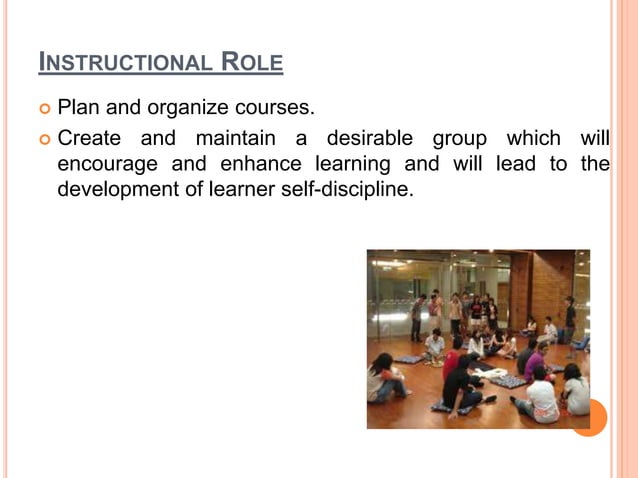 INSTRUCTIONAL ROLE

Plan and organize courses.

Create and maintain a desirable group which will encourage and enhance learning and will lead to the development of learner self-discipline.